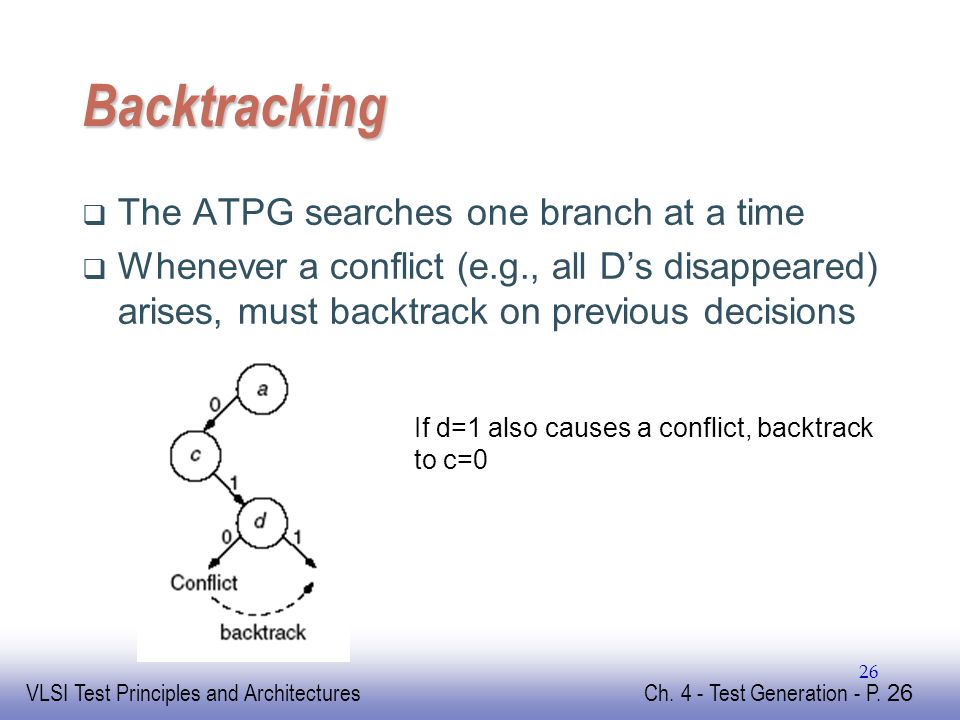 Backtracking

❑ The ATPG searches one branch at a time

❑ Whenever a conflict (e.g., all D's disappeared) arises, must backtrack on previous decisions

a
0
c
1
d
0
1
Conflict
backtrack

If d=1 also causes a conflict, backtrack to c=0

26

VLSI Test Principles and Architectures

Ch. 4 - Test Generation - P. 26